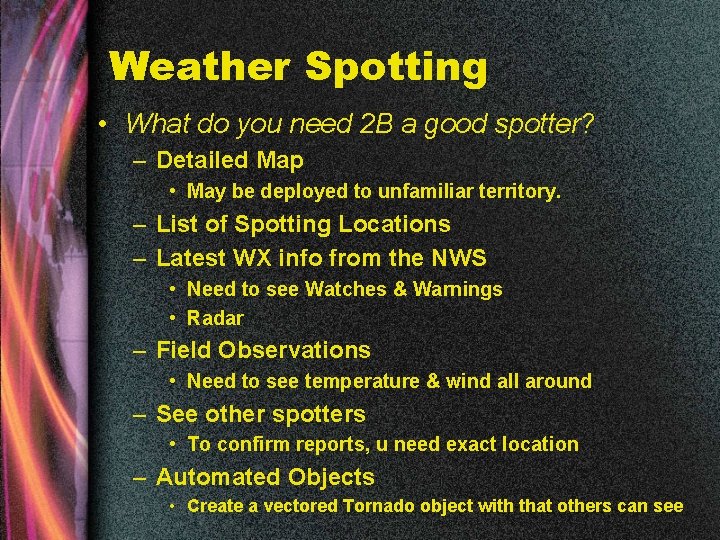 Weather Spotting

• What do you need 2B a good spotter?
– Detailed Map
• May be deployed to unfamiliar territory.
– List of Spotting Locations
– Latest WX info from the NWS
• Need to see Watches & Warnings
• Radar
– Field Observations
• Need to see temperature & wind all around
– See other spotters
• To confirm reports, u need exact location
– Automated Objects
• Create a vectored Tornado object with that others can see